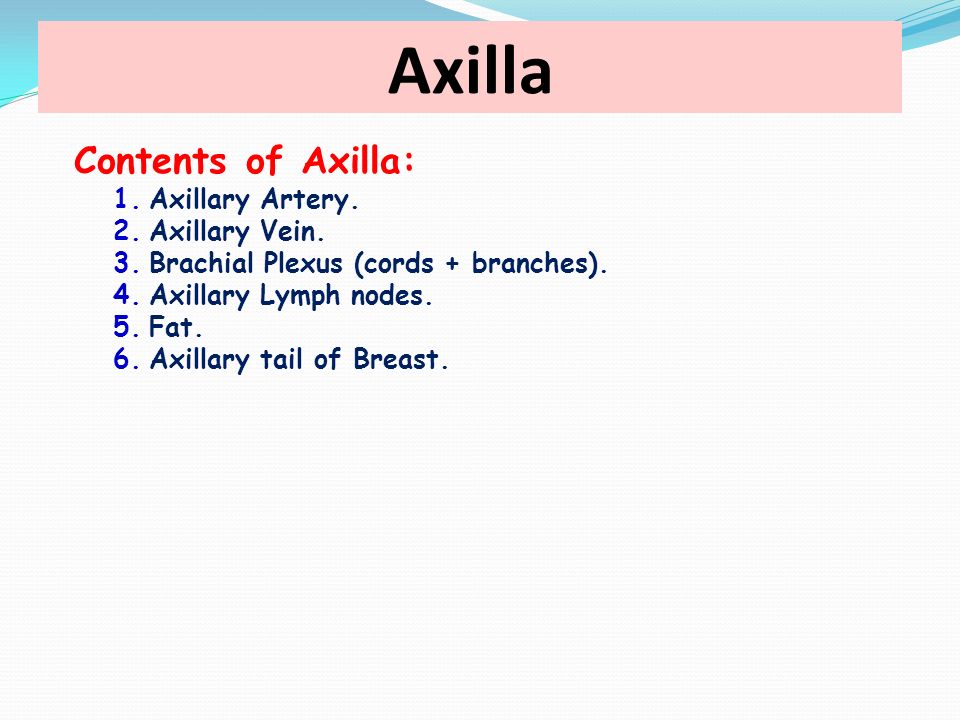 Axilla

Contents of Axilla:
1. Axillary Artery.
2. Axillary Vein.
3. Brachial Plexus (cords + branches).
4. Axillary Lymph nodes.
5. Fat.
6. Axillary tail of Breast.